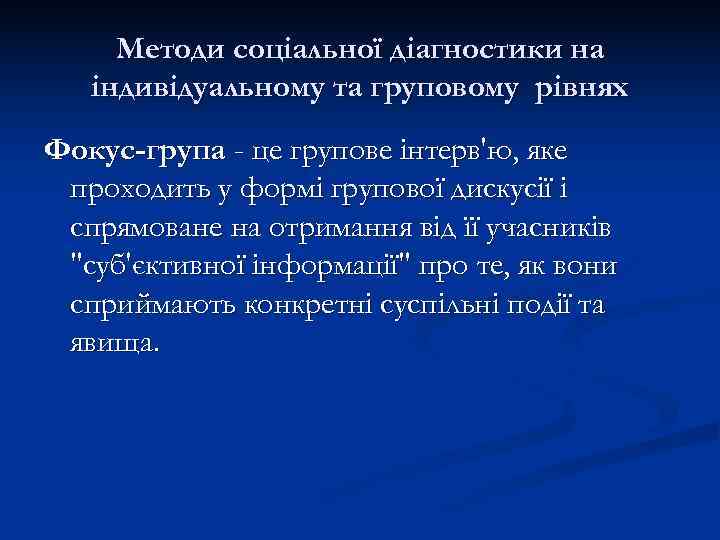 Методи соціальної діагностики на індивідуальному та груповому рівнях

Фокус-група - це групове інтерв'ю, яке проходить у формі групової дискусії і спрямоване на отримання від її учасників "суб'єктивної інформації" про те, як вони сприймають конкретні суспільні події та явища.